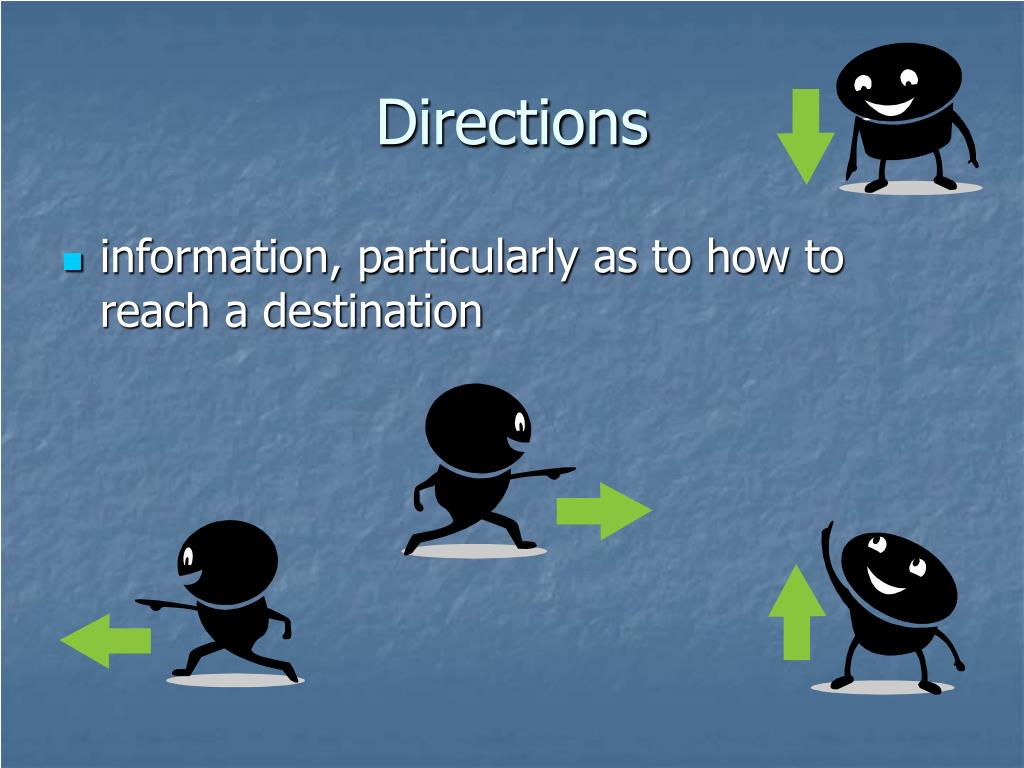 Directions

information, particularly as to how to reach a destination